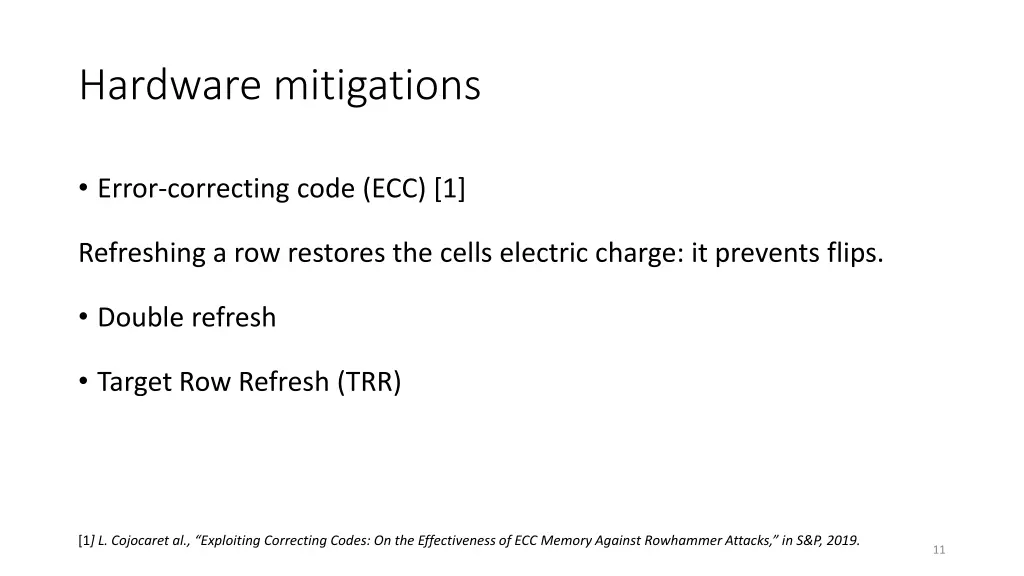 Hardware mitigations

• Error-correcting code (ECC) [1]

Refreshing a row restores the cells electric charge: it prevents flips.

• Double refresh

• Target Row Refresh (TRR)

[1] L. Cojocaret al., "Exploiting Correcting Codes: On the Effectiveness of ECC Memory Against Rowhammer Attacks," in S&P, 2019.

11